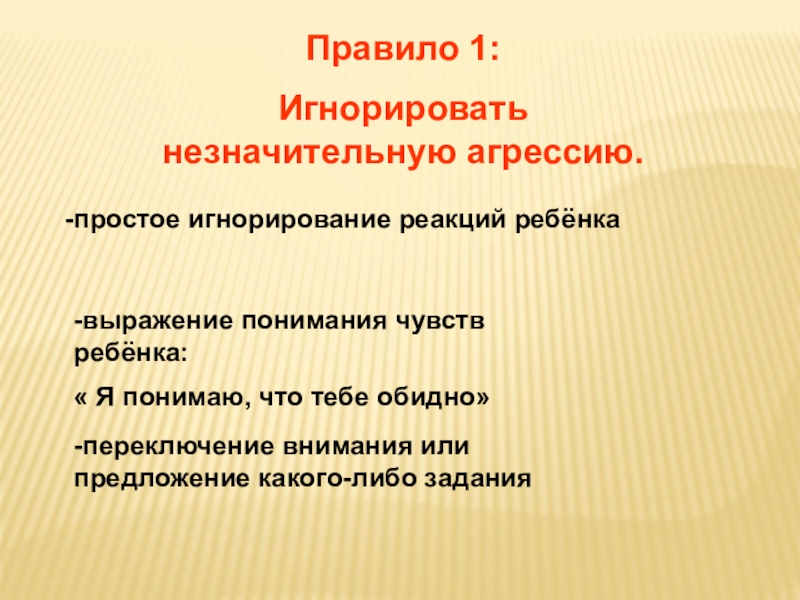 Правило 1:

Игнорировать незначительную агрессию.

-простое игнорирование реакций ребёнка

-выражение понимания чувств ребёнка:

« Я понимаю, что тебе обидно»

-переключение внимания или предложение какого-либо задания